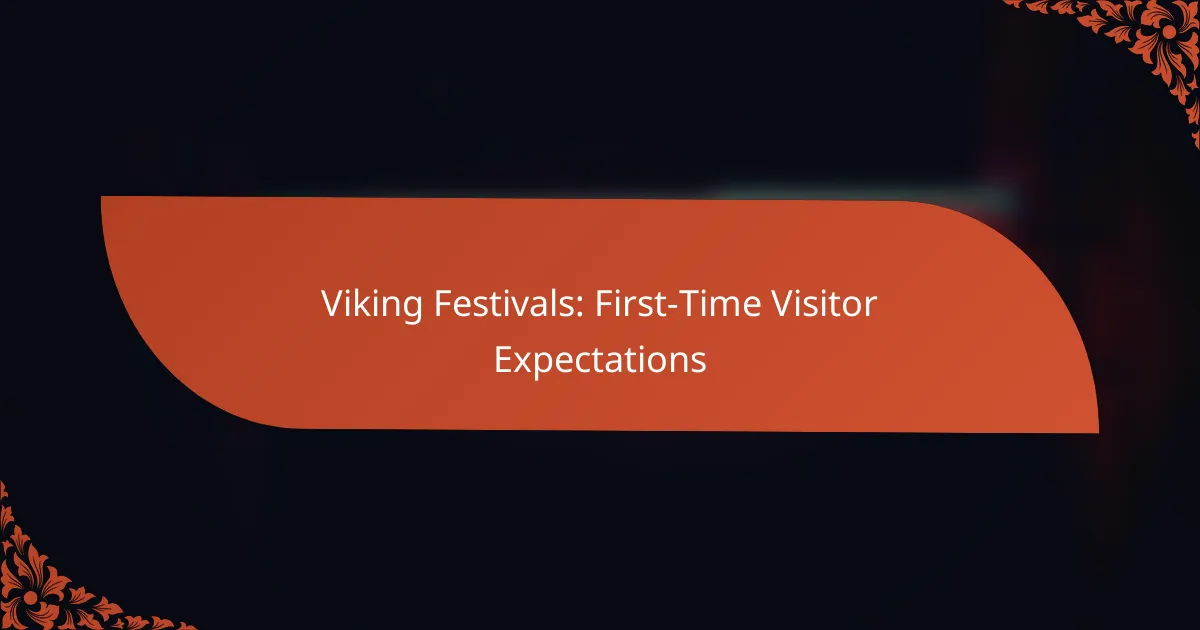 Viking Festivals: First-Time Visitor Expectations